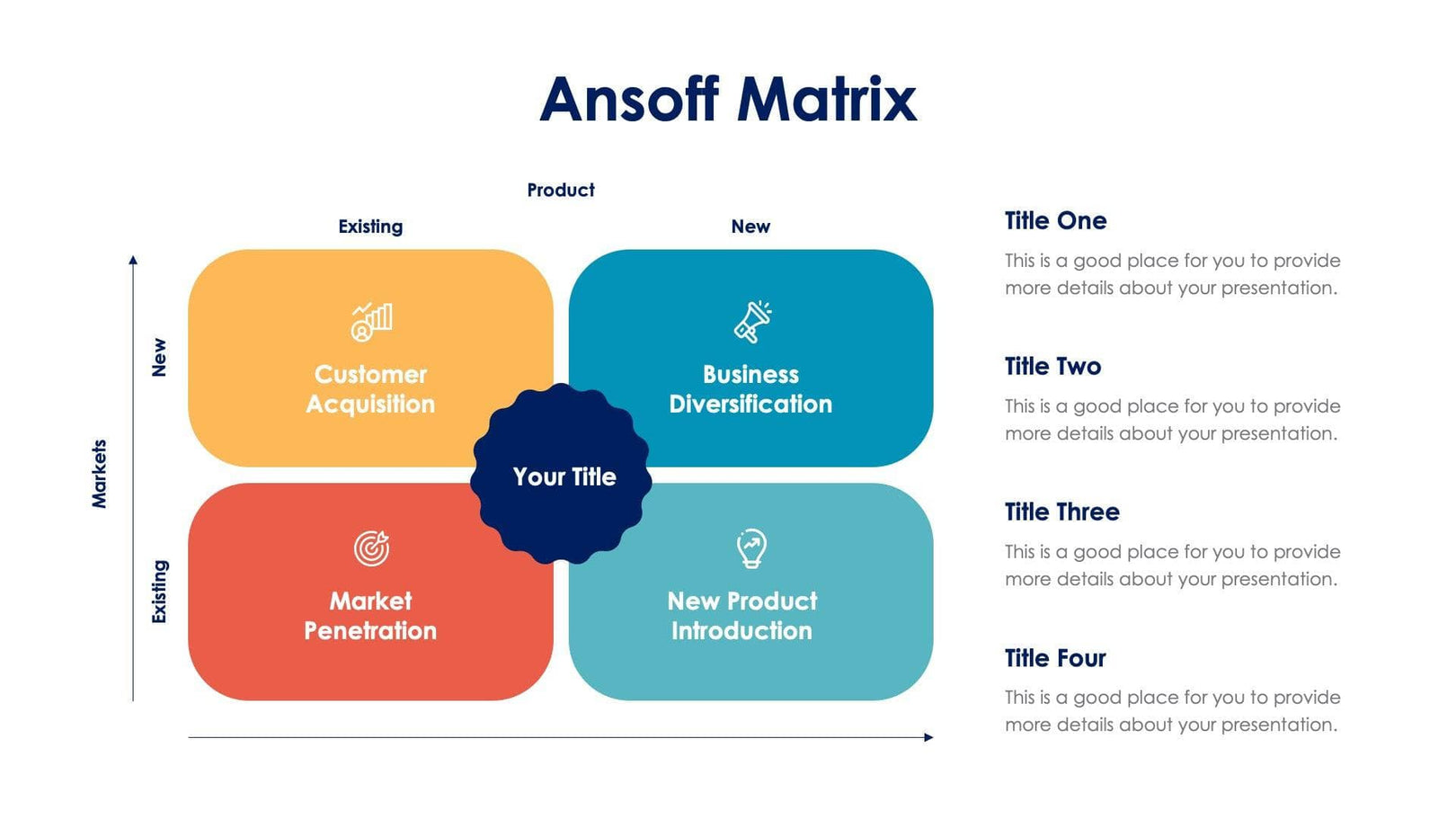 Ansoff Matrix

Product

Existing

New

Markets

New

Existing

Customer Acquisition

Business Diversification

Your Title

Market Penetration

New Product Introduction

Title One

This is a good place for you to provide more details about your presentation.

Title Two

This is a good place for you to provide more details about your presentation.

Title Three

This is a good place for you to provide more details about your presentation.

Title Four

This is a good place for you to provide more details about your presentation.